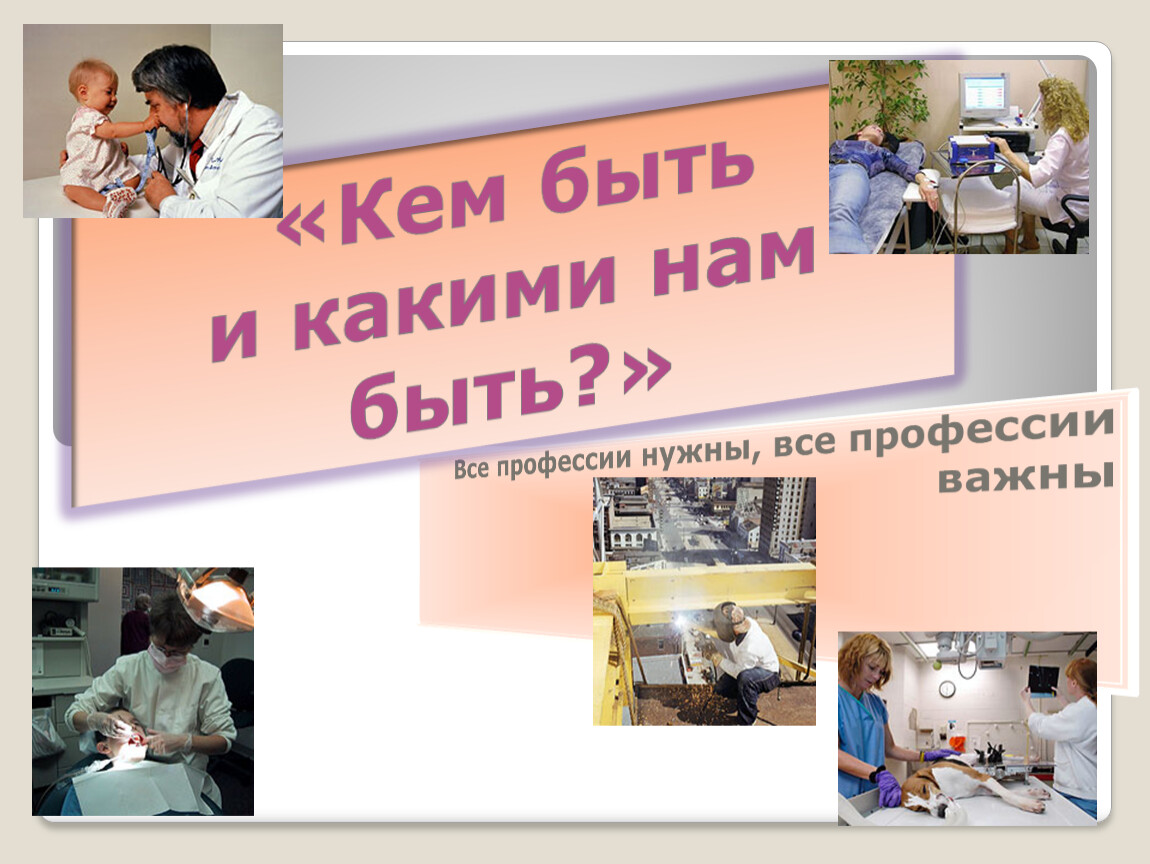 «Кем быть и какими нам быть?»

Все профессии нужны, все профессии важны